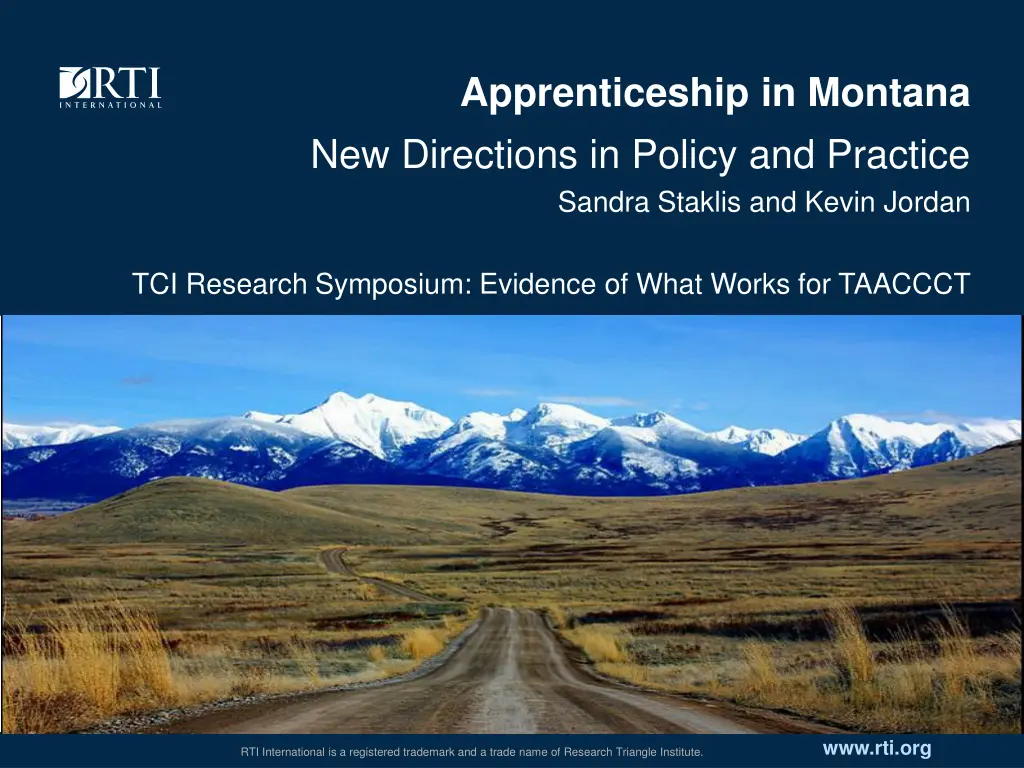 RTI
INTERNATIONAL

Apprenticeship in Montana

New Directions in Policy and Practice

Sandra Staklis and Kevin Jordan

TCI Research Symposium: Evidence of What Works for TAACCCT

RTI International is a registered trademark and a trade name of Research Triangle Institute.

www.rti.org